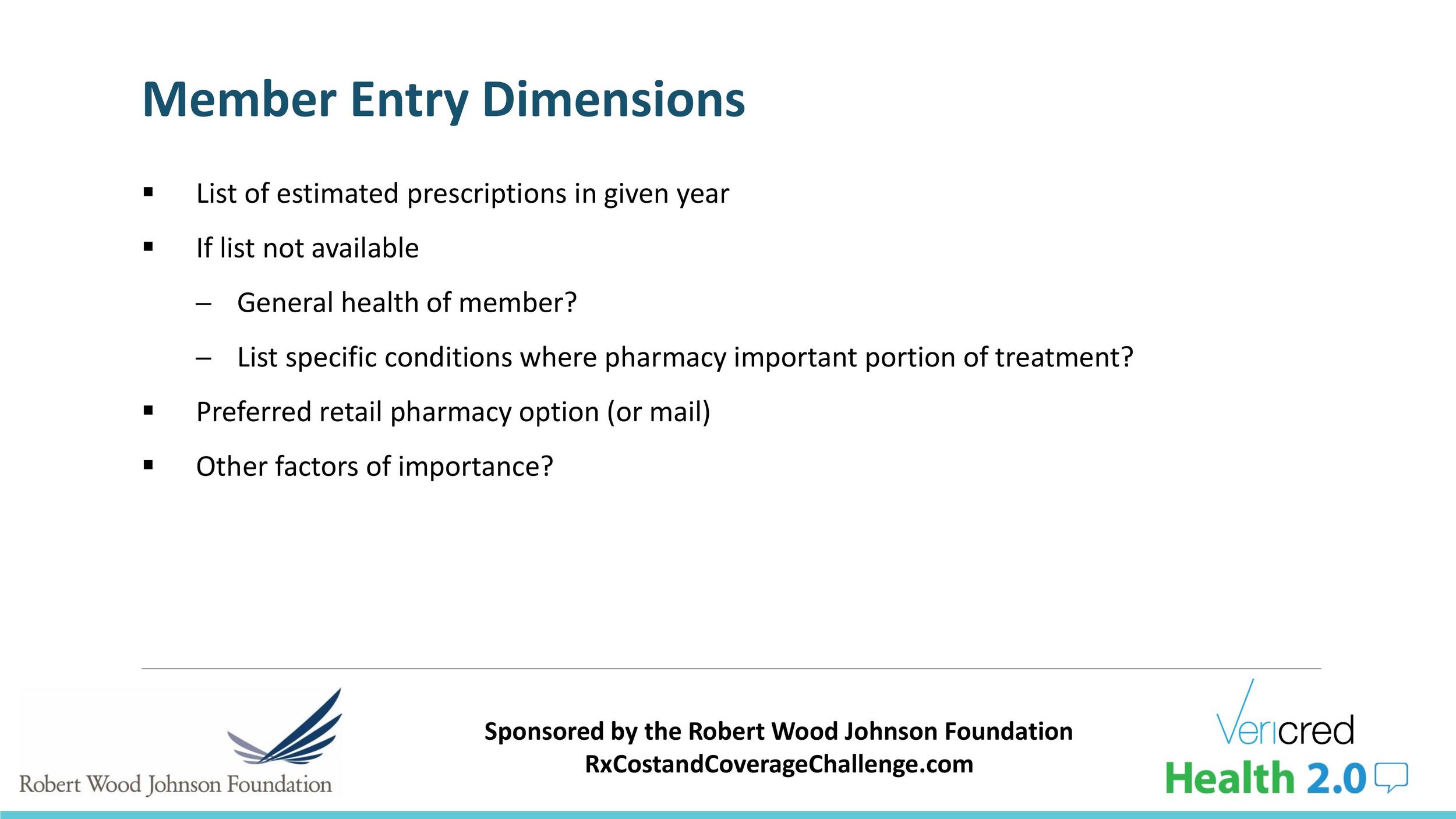 Member Entry Dimensions

▪ List of estimated prescriptions in given year

▪ If list not available

– General health of member?

– List specific conditions where pharmacy important portion of treatment?

▪ Preferred retail pharmacy option (or mail)

▪ Other factors of importance?

Robert Wood Johnson Foundation

Sponsored by the Robert Wood Johnson Foundation
RxCostandCoverageChallenge.com

Vericred

Health 2.0